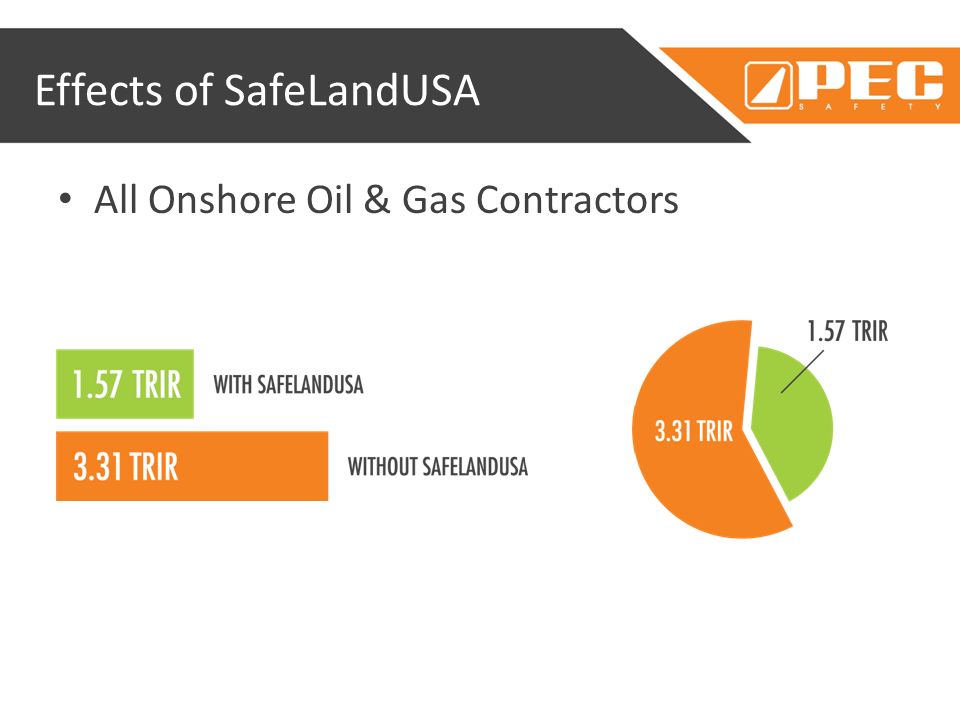 Effects of SafeLandUSA

PEC
SAFETY

• All Onshore Oil & Gas Contractors

1.57 TRIR WITH SAFELANDUSA

3.31 TRIR WITHOUT SAFELANDUSA

1.57 TRIR

3.31 TRIR